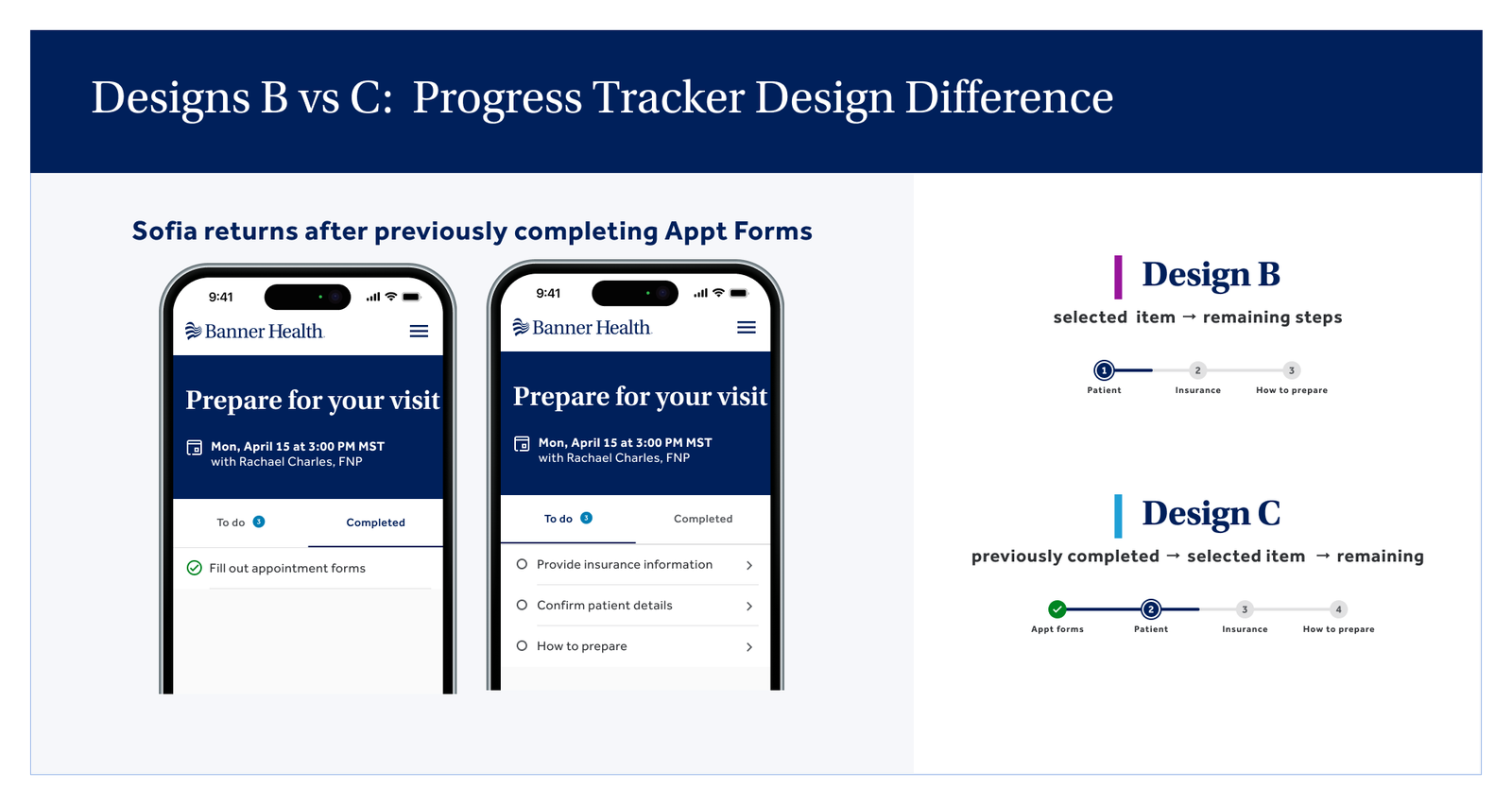 Designs B vs C: Progress Tracker Design Difference

Sofia returns after previously completing Appt Forms

9:41

Banner Health

Prepare for your visit

Mon, April 15 at 3:00 PM MST
with Rachael Charles, FNP

To do 3

Completed

Fill out appointment forms

9:41

Banner Health

Prepare for your visit

Mon, April 15 at 3:00 PM MST
with Rachael Charles, FNP

To do 3

Completed

Provide insurance information

Confirm patient details

How to prepare

Design B

selected item → remaining steps

1 Patient

2 Insurance

3 How to prepare

Design C

previously completed → selected item → remaining

Appt forms

2 Patient

3 Insurance

4 How to prepare